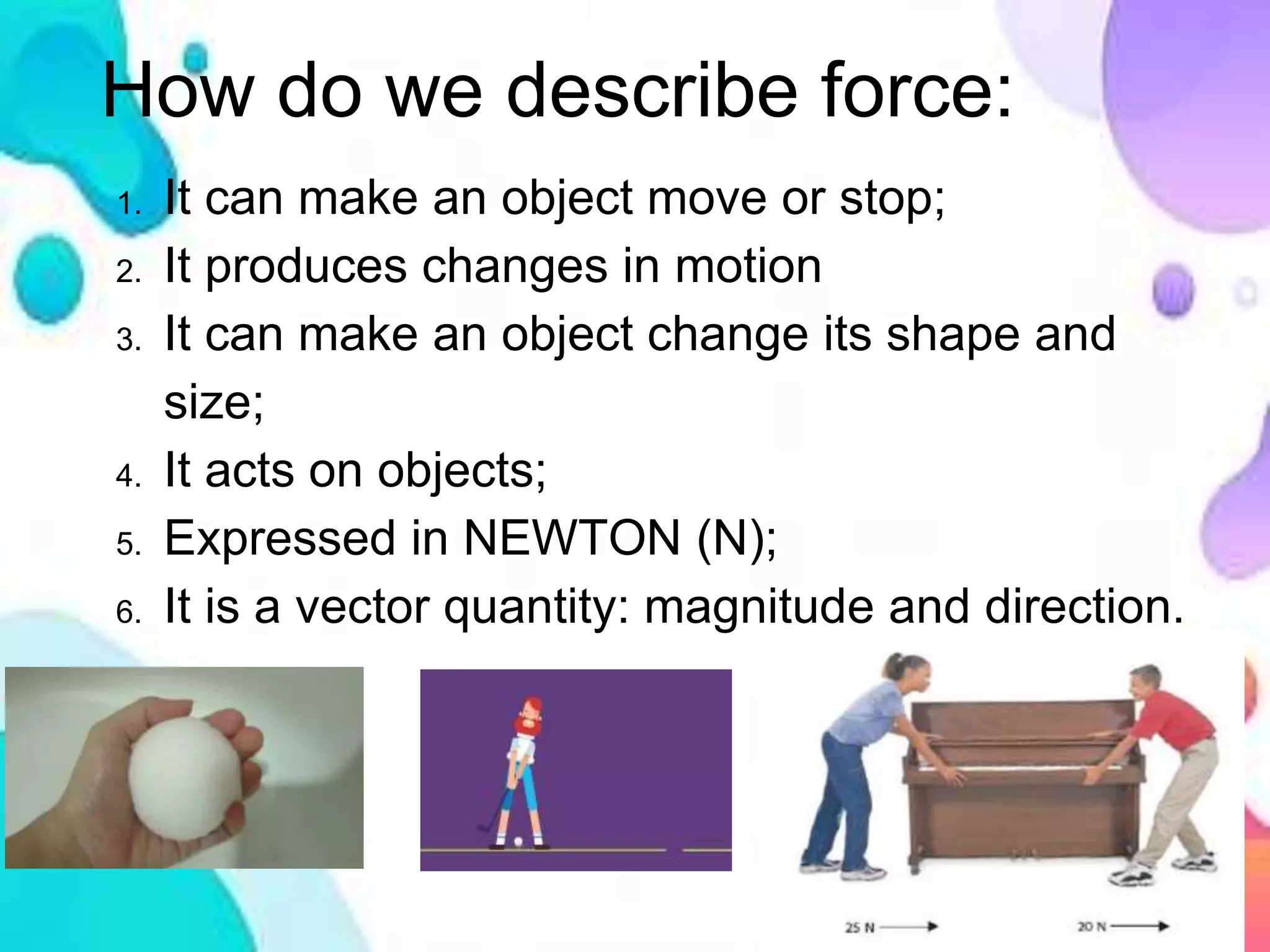 How do we describe force:

1. It can make an object move or stop;
2. It produces changes in motion
3. It can make an object change its shape and size;
4. It acts on objects;
5. Expressed in NEWTON (N);
6. It is a vector quantity: magnitude and direction.

25 N

20 N